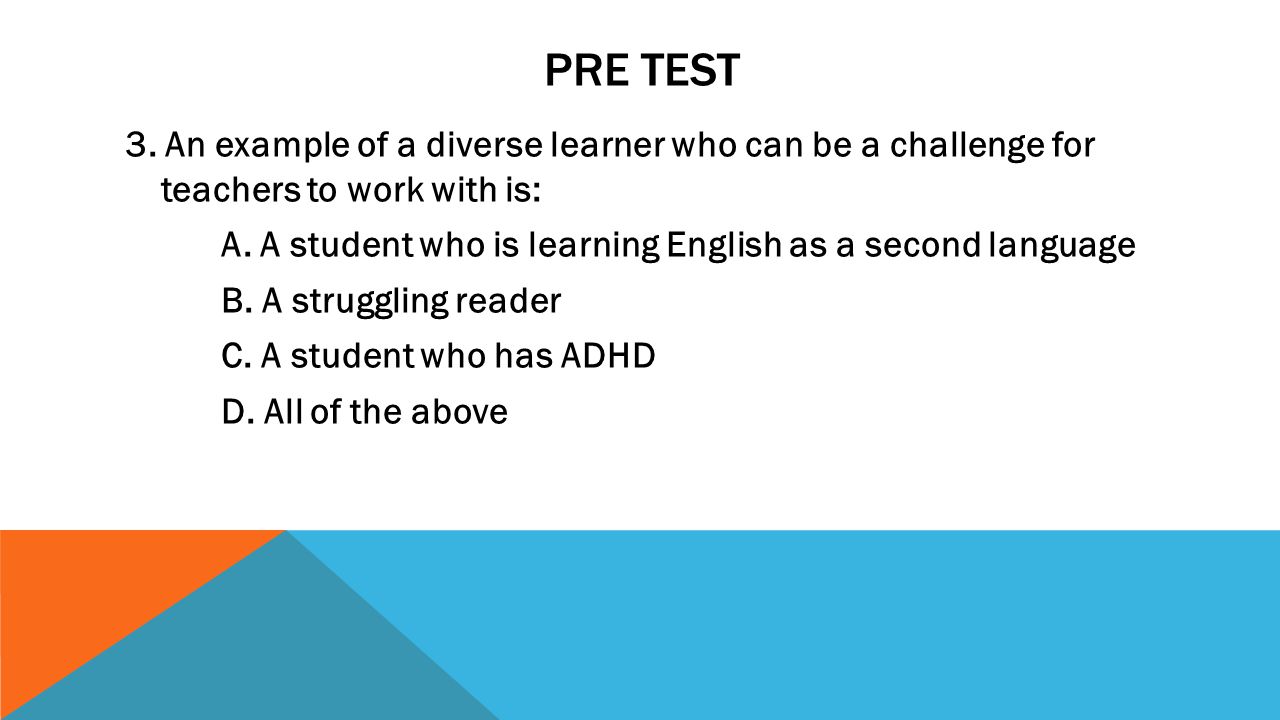 PRE TEST

3. An example of a diverse learner who can be a challenge for teachers to work with is:

A. A student who is learning English as a second language

B. A struggling reader

C. A student who has ADHD

D. All of the above